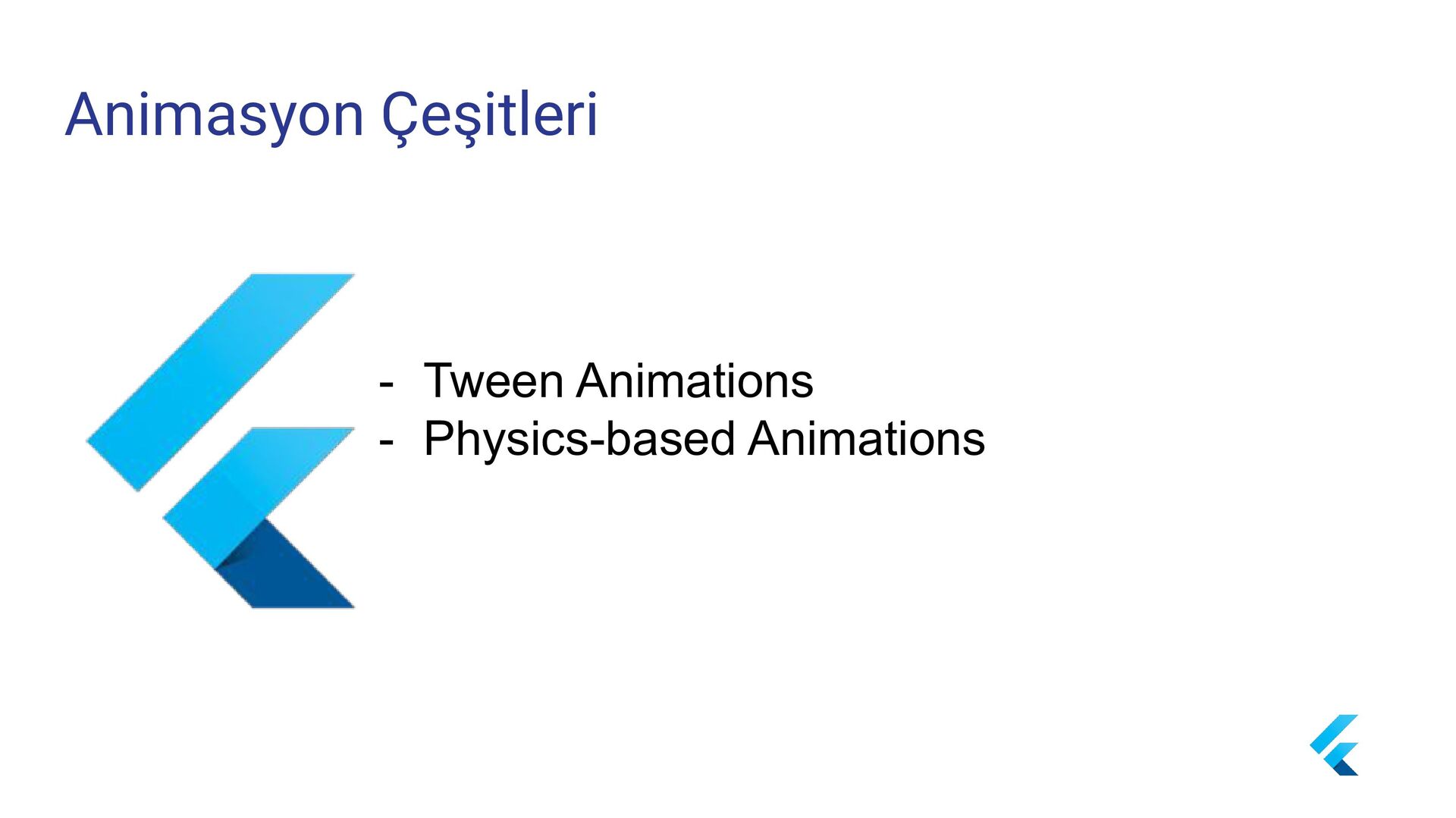 Animasyon Çeşitleri

- Tween Animations
- Physics-based Animations